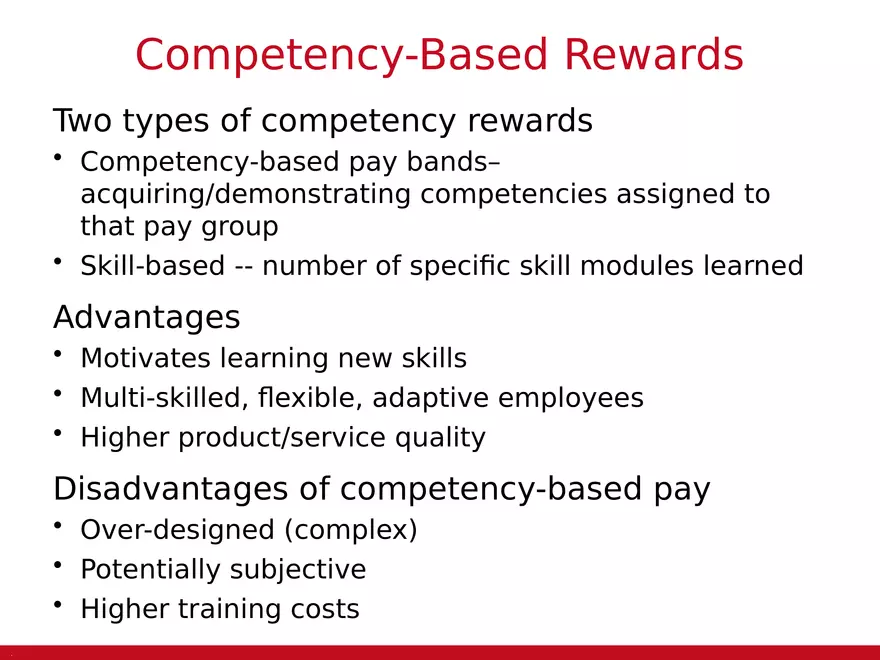 Competency-Based Rewards

Two types of competency rewards

• Competency-based pay bands– acquiring/demonstrating competencies assigned to that pay group
• Skill-based -- number of specific skill modules learned

Advantages

• Motivates learning new skills
• Multi-skilled, flexible, adaptive employees
• Higher product/service quality

Disadvantages of competency-based pay

• Over-designed (complex)
• Potentially subjective
• Higher training costs